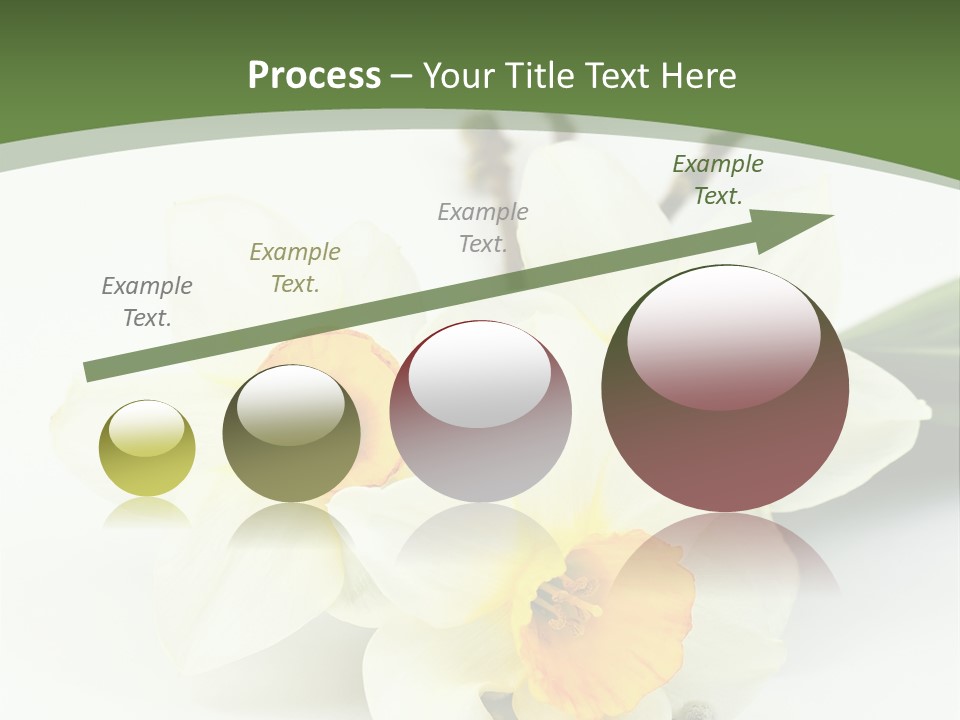 Process – Your Title Text Here

Example Text.

Example Text.

Example Text.

Example Text.